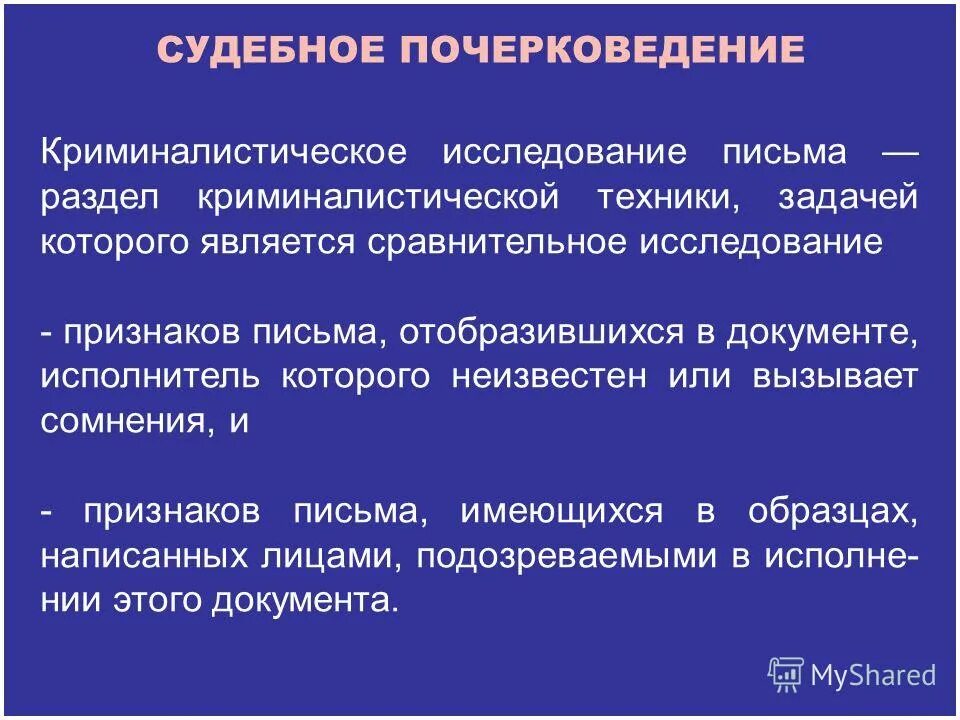 СУДЕБНОЕ ПОЧЕРКОВЕДЕНИЕ

Криминалистическое исследование письма — раздел криминалистической техники, задачей которого является сравнительное исследование

- признаков письма, отобразившихся в документе, исполнитель которого неизвестен или вызывает сомнения, и

- признаков письма, имеющихся в образцах, написанных лицами, подозреваемыми в исполнении этого документа.

MyShared